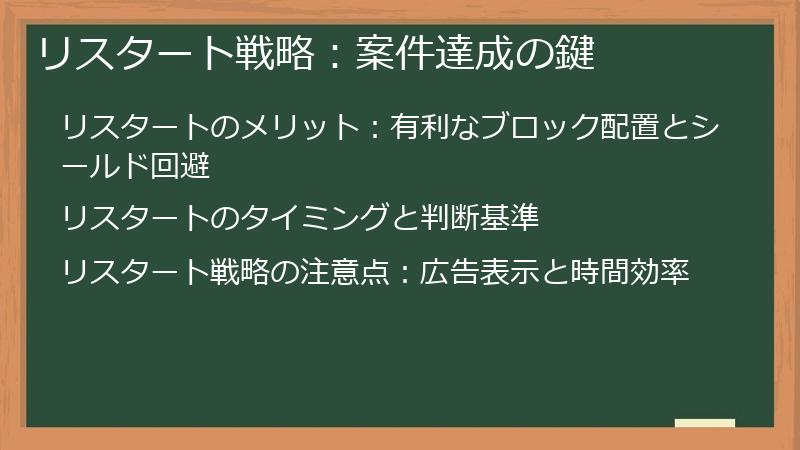 リスタート戦略：案件達成の鍵

リスタートのメリット：有利なブロック配置とシールド回避

リスタートのタイミングと判断基準

リスタート戦略の注意点：広告表示と時間効率